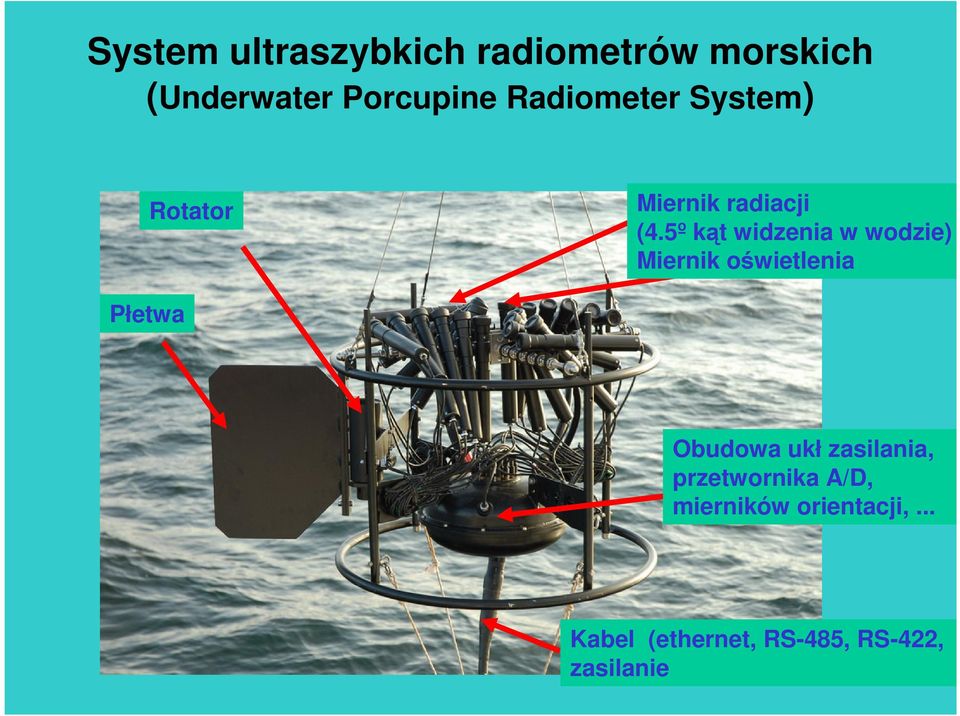 System ultraszybkich radiometrów morskich (Underwater Porcupine Radiometer System)

Rotator

Płetwa

Miernik radiacji (4.5º kąt widzenia w wodzie) Miernik oświetlenia

Obudowa ukł zasilania, przetwornika A/D, mierników orientacji, ...

Kabel (ethernet, RS-485, RS-422, zasilanie